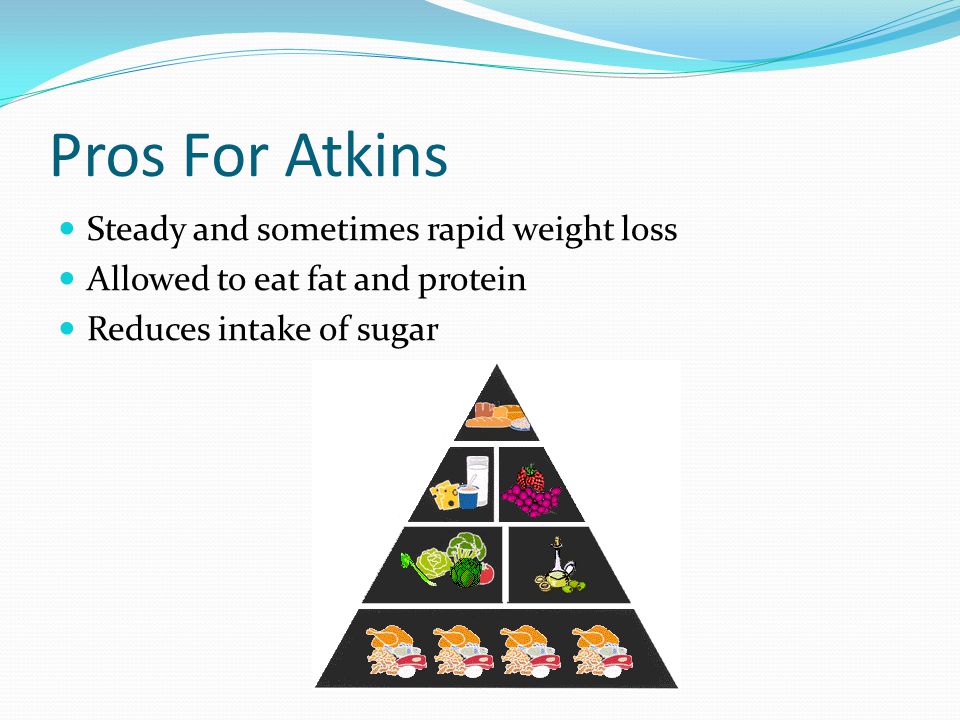 Pros For Atkins

Steady and sometimes rapid weight loss
Allowed to eat fat and protein
Reduces intake of sugar